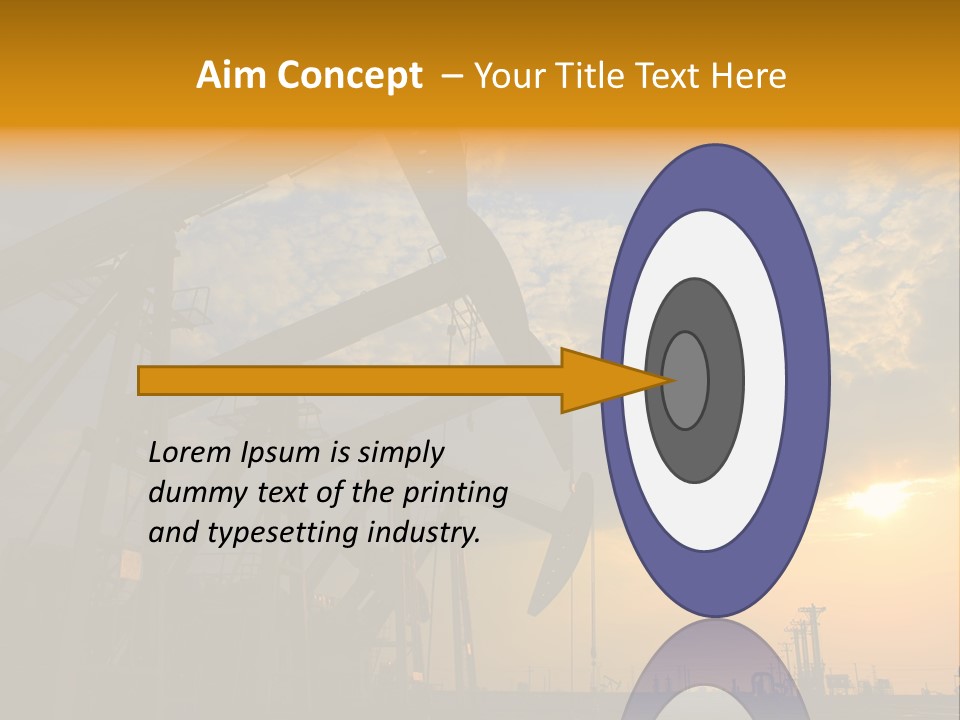 Aim Concept – Your Title Text Here

Lorem Ipsum is simply dummy text of the printing and typesetting industry.